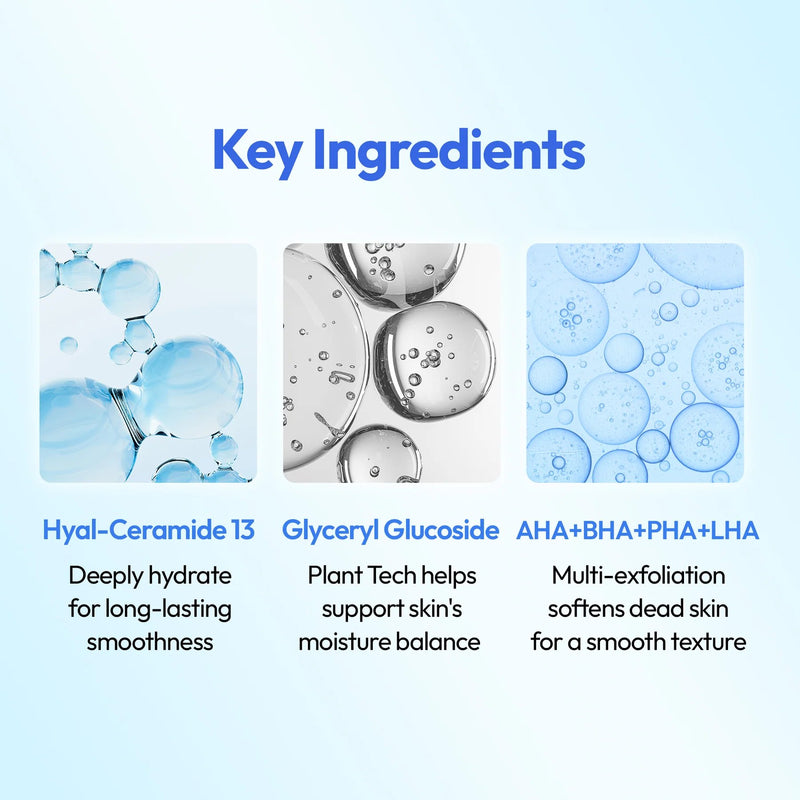 Key Ingredients

Hyal-Ceramide 13

Deeply hydrate for long-lasting smoothness

Glyceryl Glucoside

Plant Tech helps support skin's moisture balance

AHA+BHA+PHA+LHA

Multi-exfoliation softens dead skin for a smooth texture